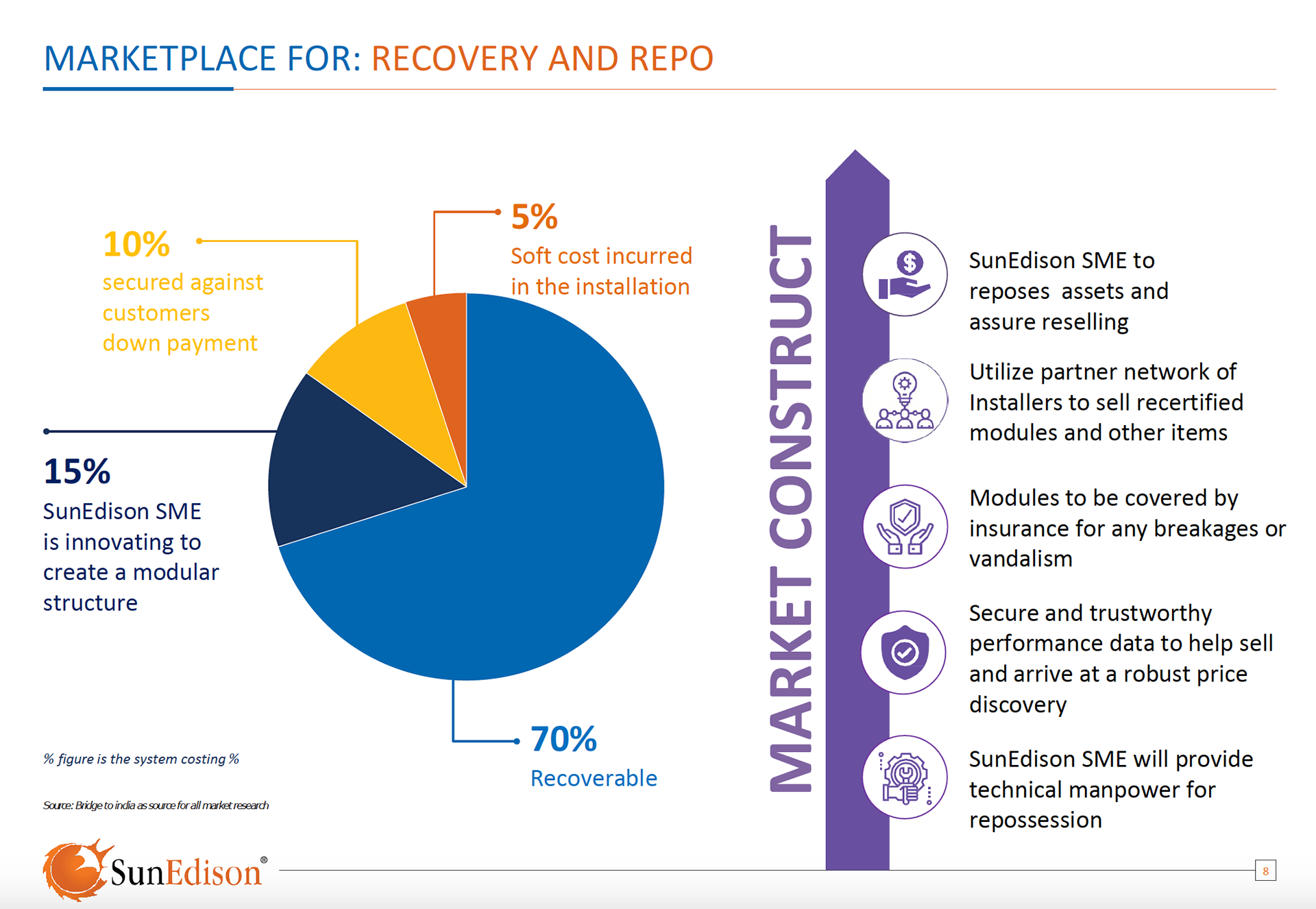 MARKETPLACE FOR: RECOVERY AND REPO

10%
secured against customers down payment

5%
Soft cost incurred in the installation

15%
SunEdison SME is innovating to create a modular structure

70%
Recoverable

% figure is the system costing %

Source: Bridge to india as source for all market research

MARKET CONSTRUCT

SunEdison SME to reposes assets and assure reselling

Utilize partner network of Installers to sell recertified modules and other items

Modules to be covered by insurance for any breakages or vandalism

Secure and trustworthy performance data to help sell and arrive at a robust price discovery

SunEdison SME will provide technical manpower for repossession

SunEdison®

8